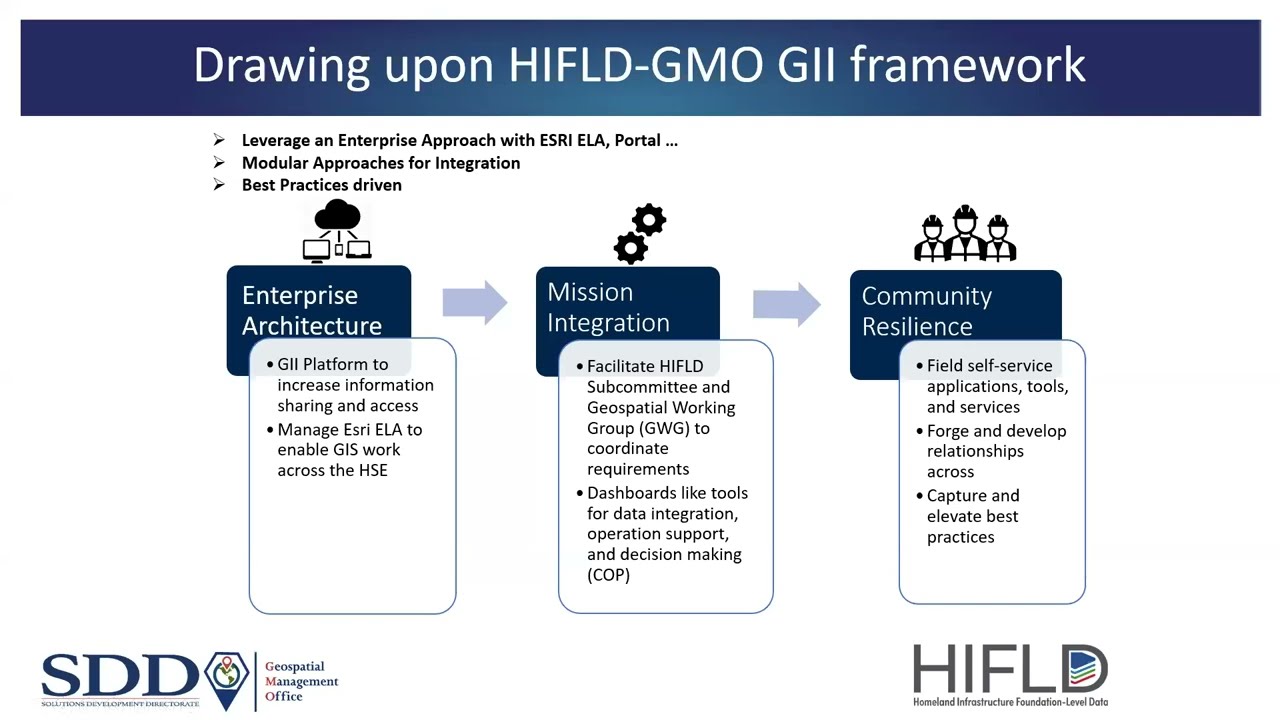 Drawing upon HIFLD-GMO GII framework

➢ Leverage an Enterprise Approach with ESRI ELA, Portal …
➢ Modular Approaches for Integration
➢ Best Practices driven

Enterprise Architecture

• GII Platform to increase information sharing and access
• Manage Esri ELA to enable GIS work across the HSE

Mission Integration

• Facilitate HIFLD Subcommittee and Geospatial Working Group (GWG) to coordinate requirements
• Dashboards like tools for data integration, operation support, and decision making (COP)

Community Resilience

• Field self-service applications, tools, and services
• Forge and develop relationships across
• Capture and elevate best practices

SDD SOLUTIONS DEVELOPMENT DIRECTORATE Geospatial Management Office

HIFLD Homeland Infrastructure Foundation-Level Data